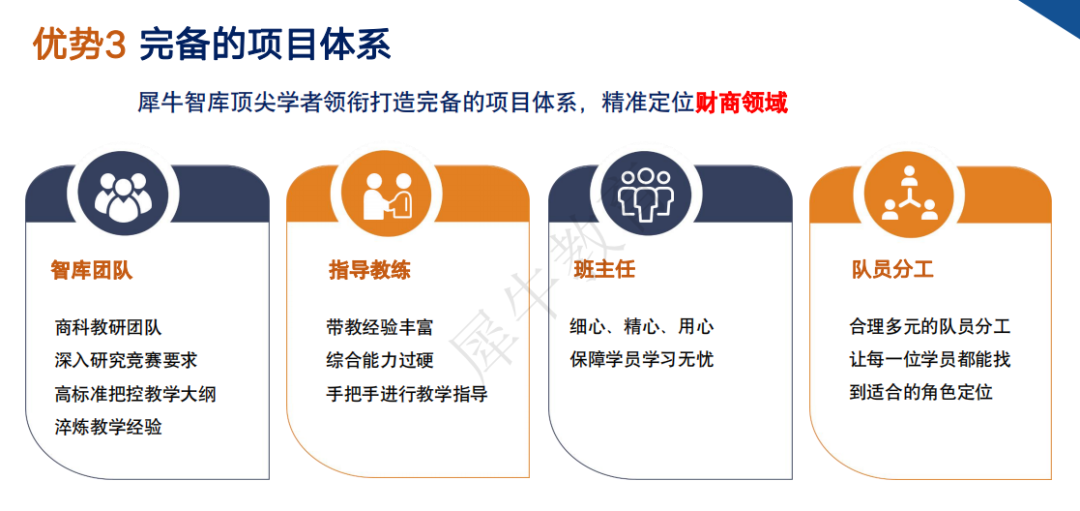 优势3 完备的项目体系

犀牛智库顶尖学者领衔打造完备的项目体系，精准定位财商领域

智库团队

商科教研团队
深入研究竞赛要求
高标准把控教学大纲
淬炼教学经验

指导教练

带教经验丰富
综合能力过硬
手把手进行教学指导

班主任

细心、精心、用心
保障学员学习无忧

队员分工

合理多元的队员分工
让每一位学员都能找到适合的角色定位

犀牛教